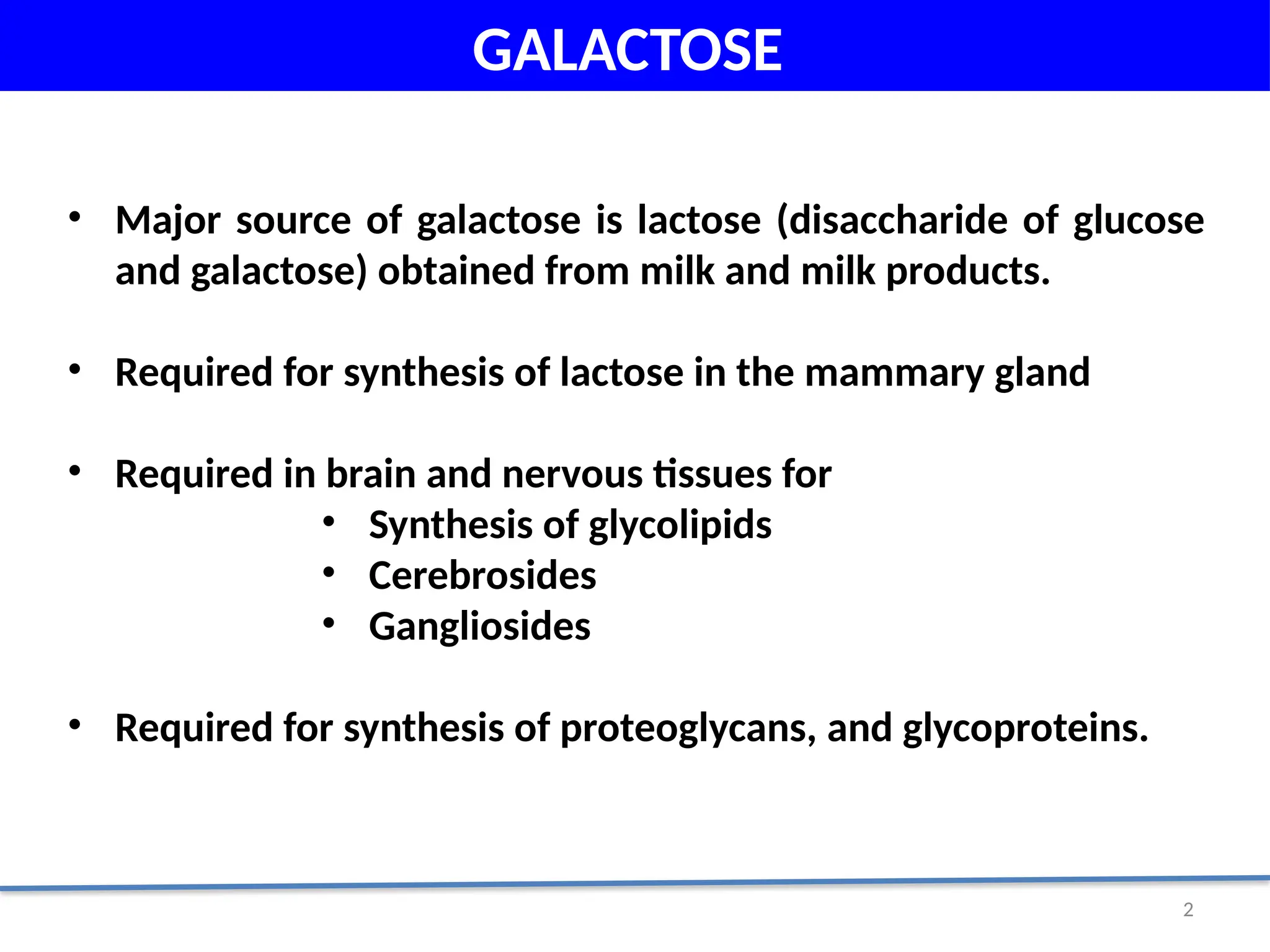 GALACTOSE

• Major source of galactose is lactose (disaccharide of glucose and galactose) obtained from milk and milk products.

• Required for synthesis of lactose in the mammary gland

• Required in brain and nervous tissues for
  • Synthesis of glycolipids
  • Cerebrosides
  • Gangliosides

• Required for synthesis of proteoglycans, and glycoproteins.

2